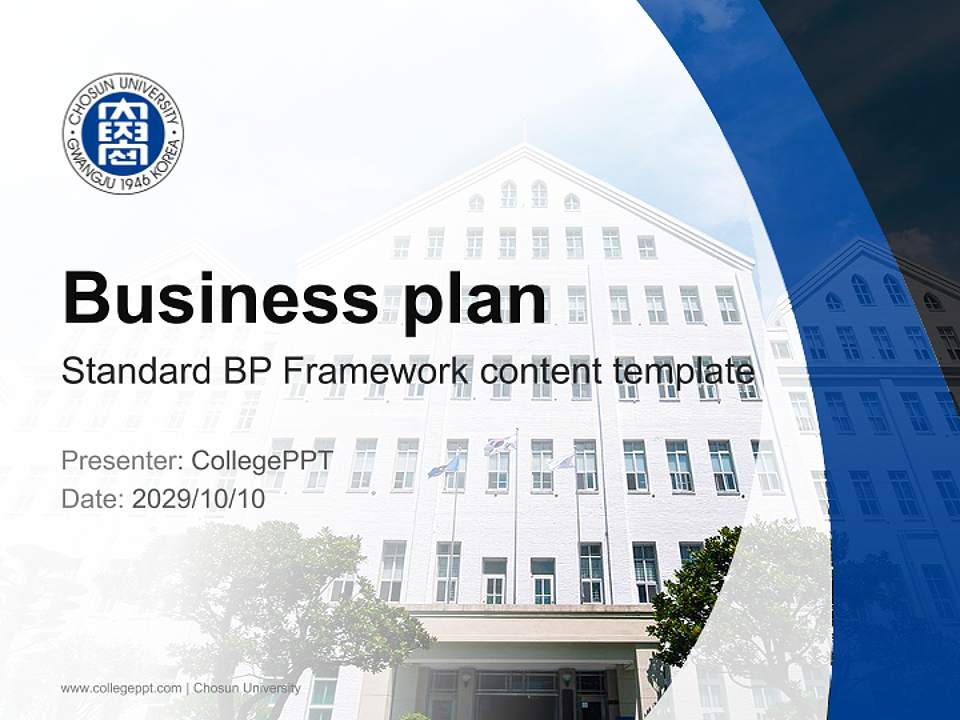 CHOSUN UNIVERSITY
GWANGJU 1946 KOREA

Business plan

Standard BP Framework content template

Presenter: CollegePPT
Date: 2029/10/10

www.collegeppt.com | Chosun University